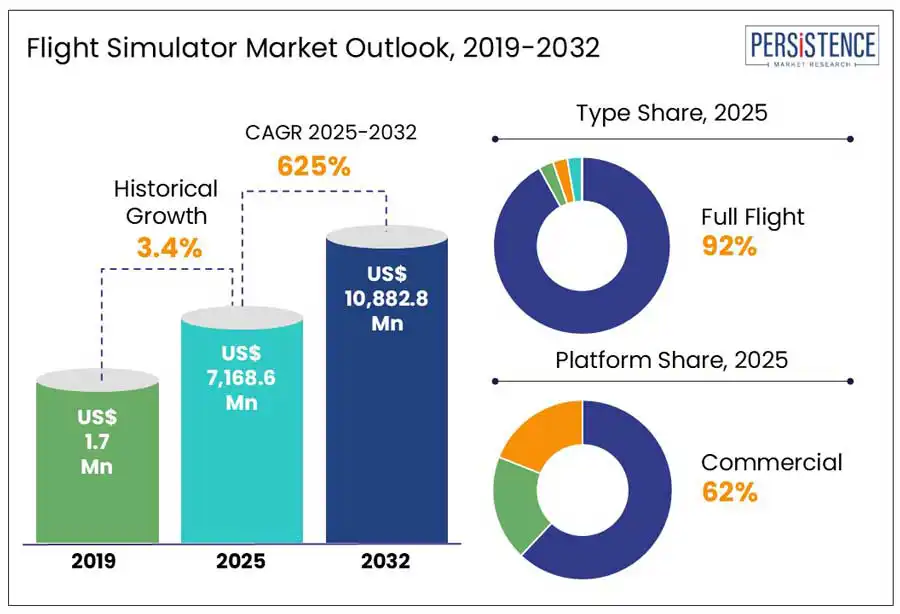 Flight Simulator Market Outlook, 2019-2032

PERSISTENCE
MARKET RESEARCH

CAGR 2025-2032
625%

Historical Growth
3.4%

US$ 1.7 Mn

US$ 7,168.6 Mn

US$ 10,882.8 Mn

2019
2025
2032

Type Share, 2025

Full Flight
92%

Platform Share, 2025

Commercial
62%